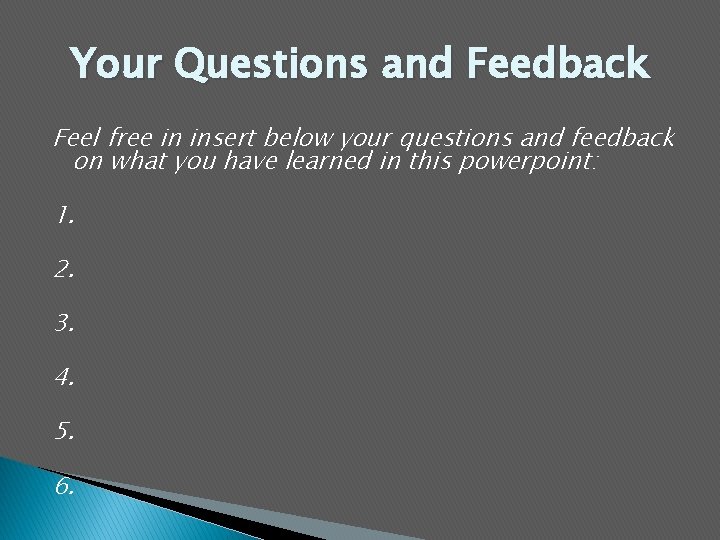 Your Questions and Feedback

Feel free in insert below your questions and feedback on what you have learned in this powerpoint:

1.

2.

3.

4.

5.

6.